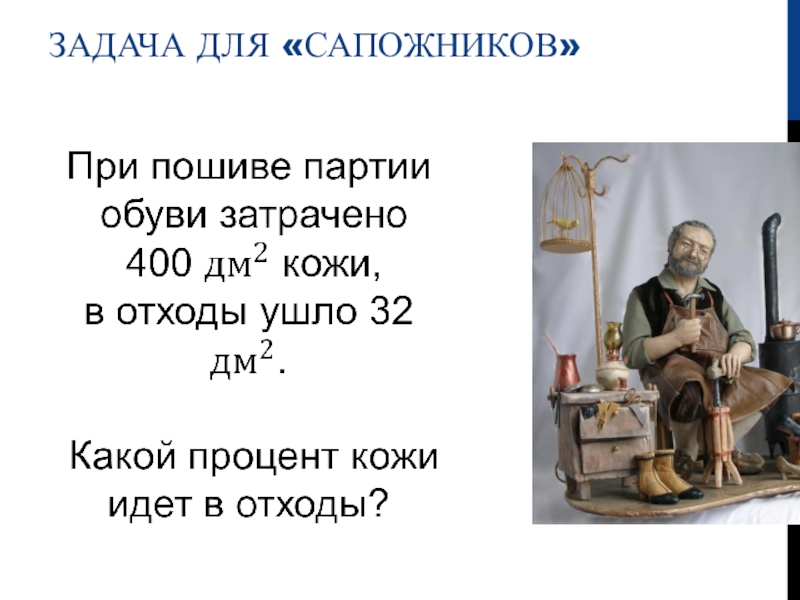 ЗАДАЧА ДЛЯ «САПОЖНИКОВ»

При пошиве партии обуви затрачено 400 $дм^2$ кожи, в отходы ушло 32 $дм^2$.

Какой процент кожи идет в отходы?